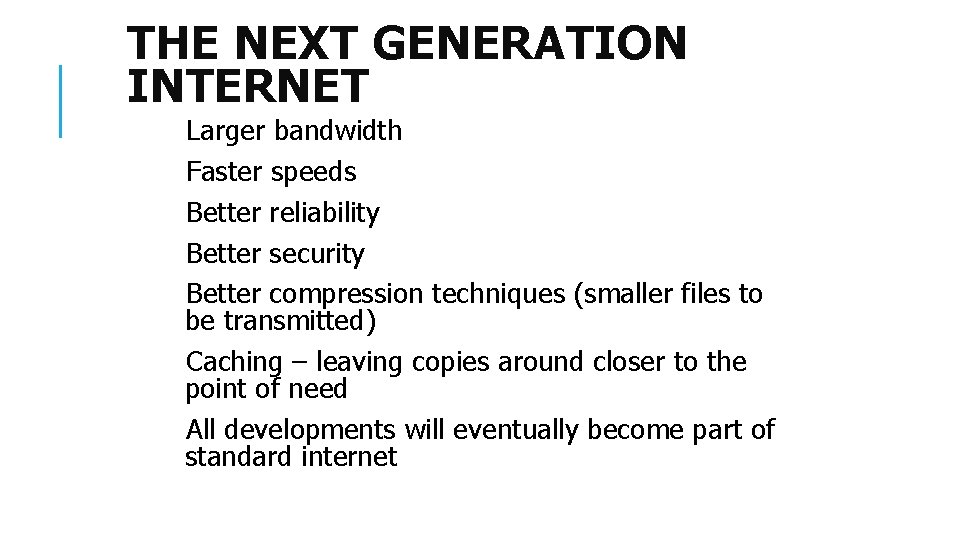 THE NEXT GENERATION INTERNET

Larger bandwidth

Faster speeds

Better reliability

Better security

Better compression techniques (smaller files to be transmitted)

Caching – leaving copies around closer to the point of need

All developments will eventually become part of standard internet